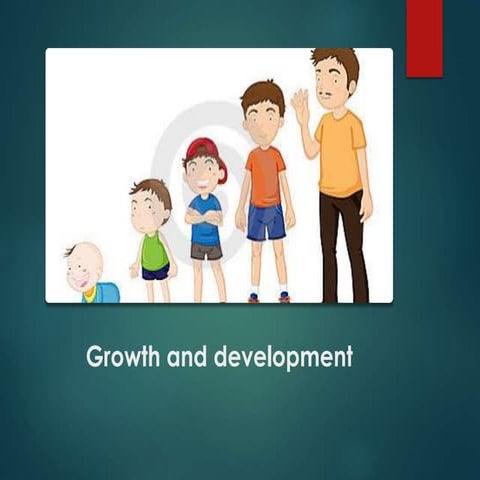 Growth and development